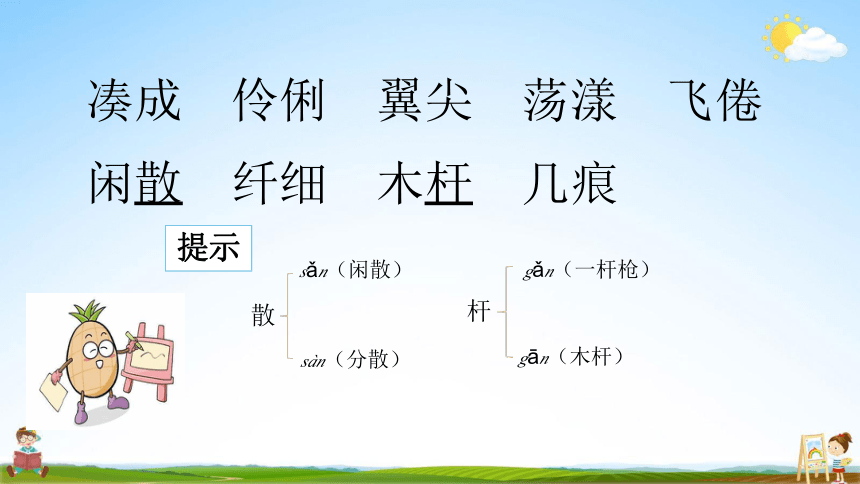 凑成 伶俐 翼尖 荡漾 飞倦

闲散 纤细 木杆 几痕

提示

散 sǎn（闲散） sàn（分散）

杆 gǎn（一杆枪） gān（木杆）